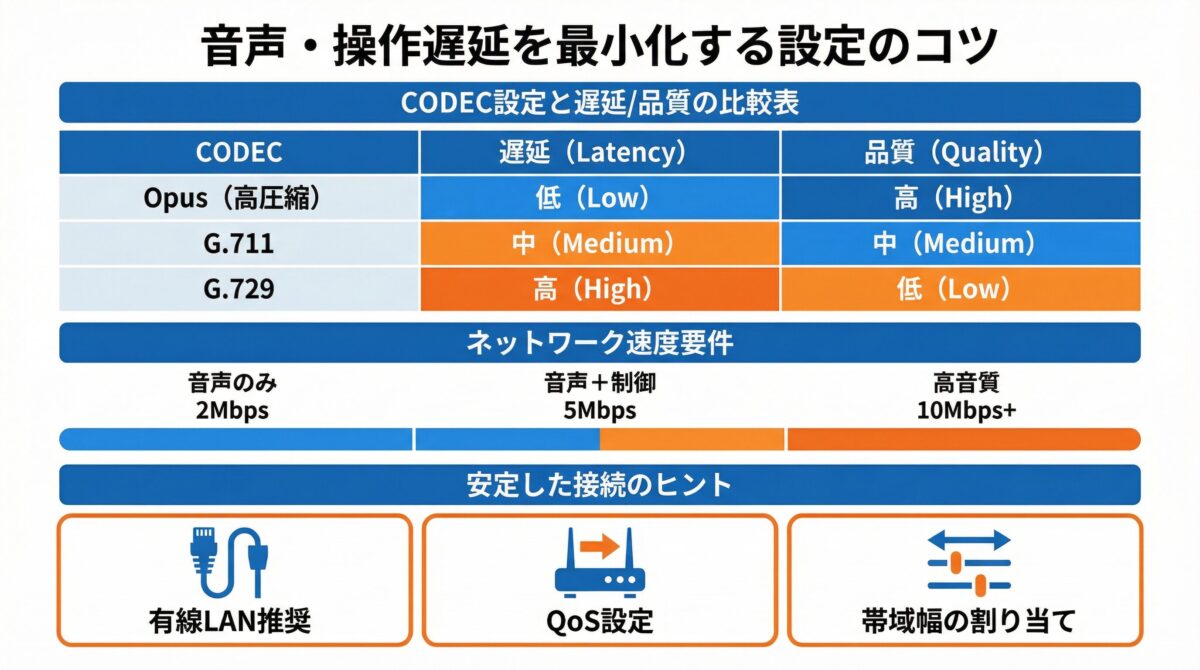 音声・操作遅延を最小化する設定のコツ

CODEC設定と遅延/品質の比較表

| CODEC | 遅延（Latency） | 品質（Quality） |
|---|---|---|
| Opus（高圧縮） | 低（Low） | 高（High） |
| G.711 | 中（Medium） | 中（Medium） |
| G.729 | 高（High） | 低（Low） |

ネットワーク速度要件

音声のみ
2Mbps

音声＋制御
5Mbps

高音質
10Mbps+

安定した接続のヒント

有線LAN推奨

QoS設定

帯域幅の割り当て